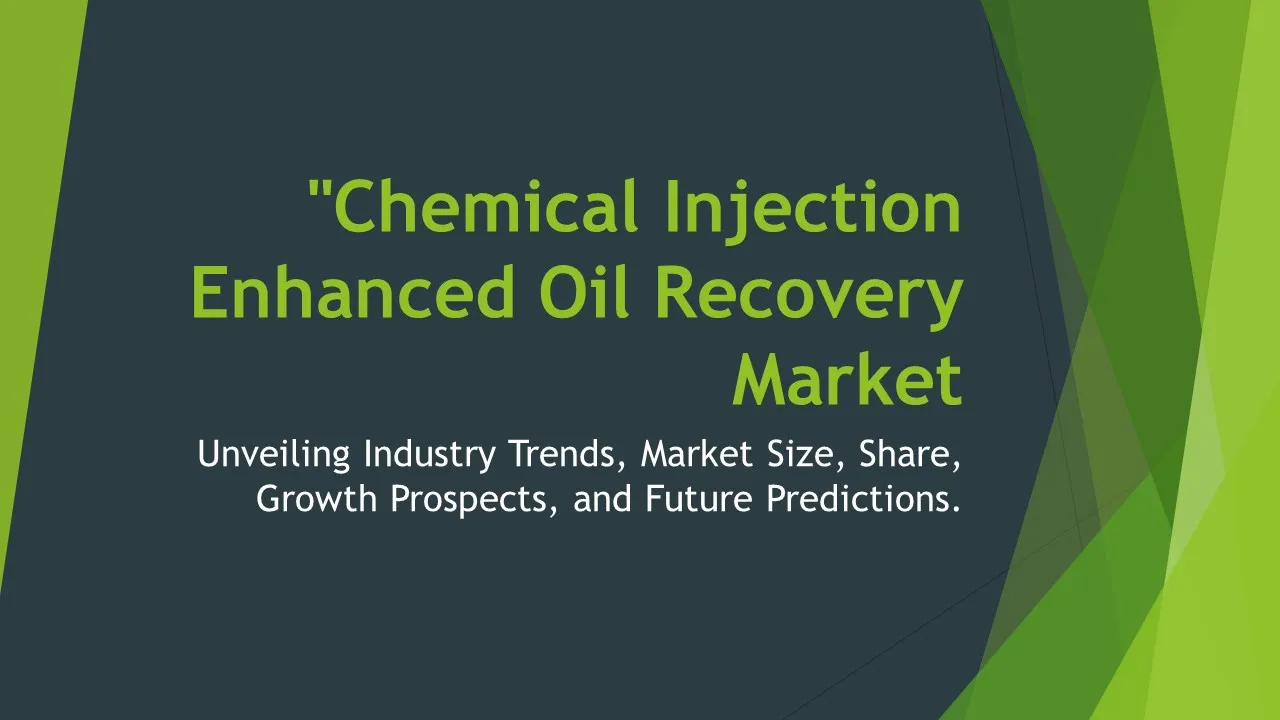 "Chemical Injection Enhanced Oil Recovery Market

Unveiling Industry Trends, Market Size, Share, Growth Prospects, and Future Predictions.